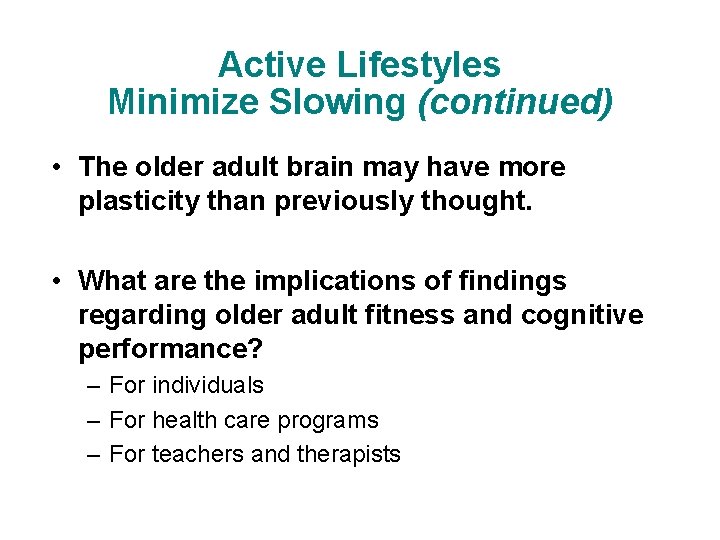 Active Lifestyles
Minimize Slowing (continued)

• The older adult brain may have more plasticity than previously thought.

• What are the implications of findings regarding older adult fitness and cognitive performance?
– For individuals
– For health care programs
– For teachers and therapists